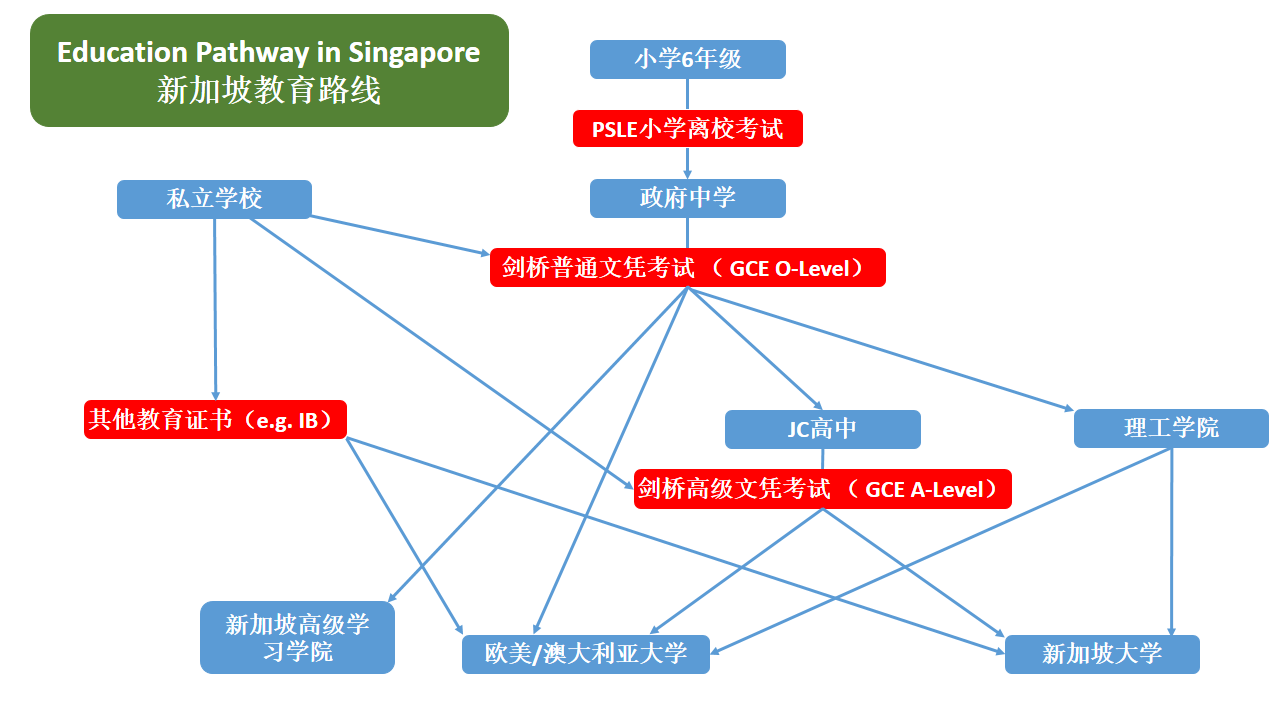 Education Pathway in Singapore
新加坡教育路线

小学6年级

PSLE小学离校考试

私立学校

政府中学

剑桥普通文凭考试 （ GCE O-Level）

其他教育证书（e.g. IB）

JC高中

理工学院

剑桥高级文凭考试 （ GCE A-Level）

新加坡高级学习学院

欧美/澳大利亚大学

新加坡大学